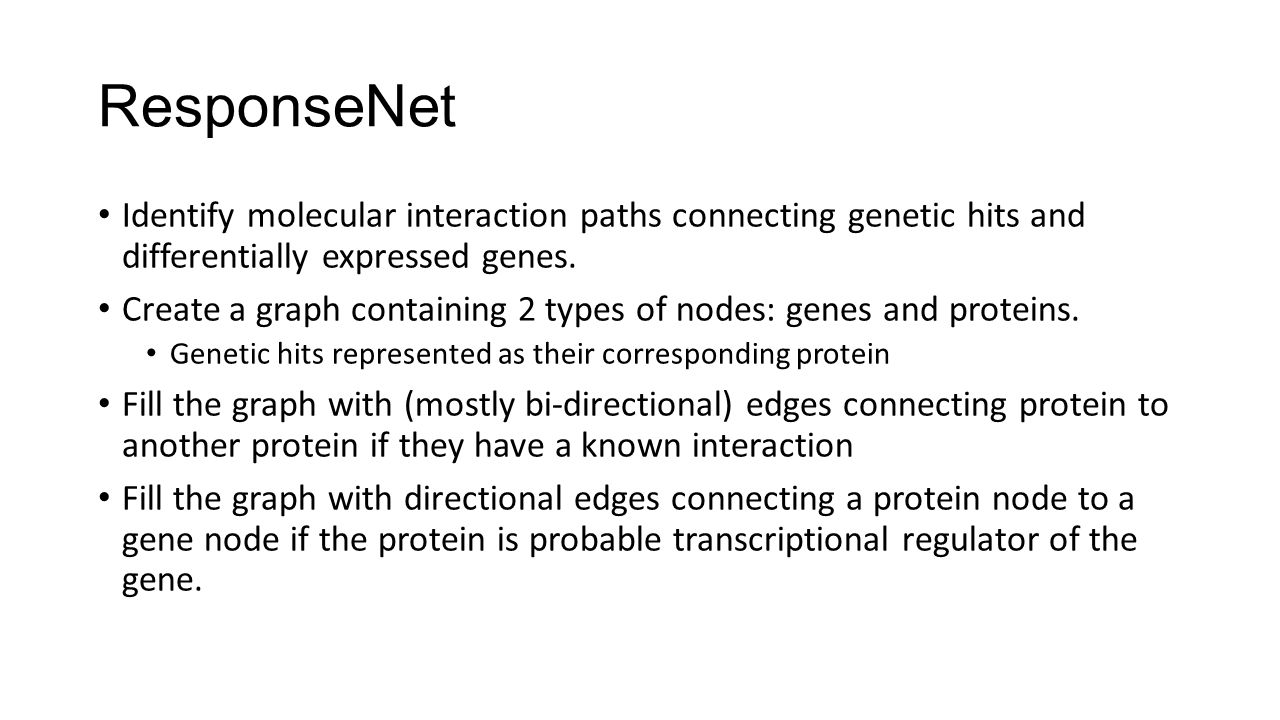 ResponseNet

• Identify molecular interaction paths connecting genetic hits and differentially expressed genes.

• Create a graph containing 2 types of nodes: genes and proteins.

  • Genetic hits represented as their corresponding protein

• Fill the graph with (mostly bi-directional) edges connecting protein to another protein if they have a known interaction

• Fill the graph with directional edges connecting a protein node to a gene node if the protein is probable transcriptional regulator of the gene.